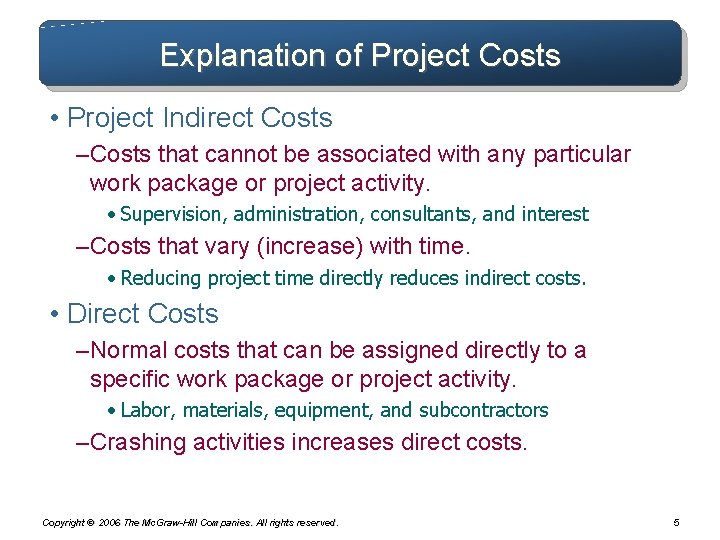 Explanation of Project Costs

• Project Indirect Costs

–Costs that cannot be associated with any particular work package or project activity.

• Supervision, administration, consultants, and interest

–Costs that vary (increase) with time.

• Reducing project time directly reduces indirect costs.

• Direct Costs

–Normal costs that can be assigned directly to a specific work package or project activity.

• Labor, materials, equipment, and subcontractors

–Crashing activities increases direct costs.

Copyright © 2006 The McGraw-Hill Companies. All rights reserved.

5